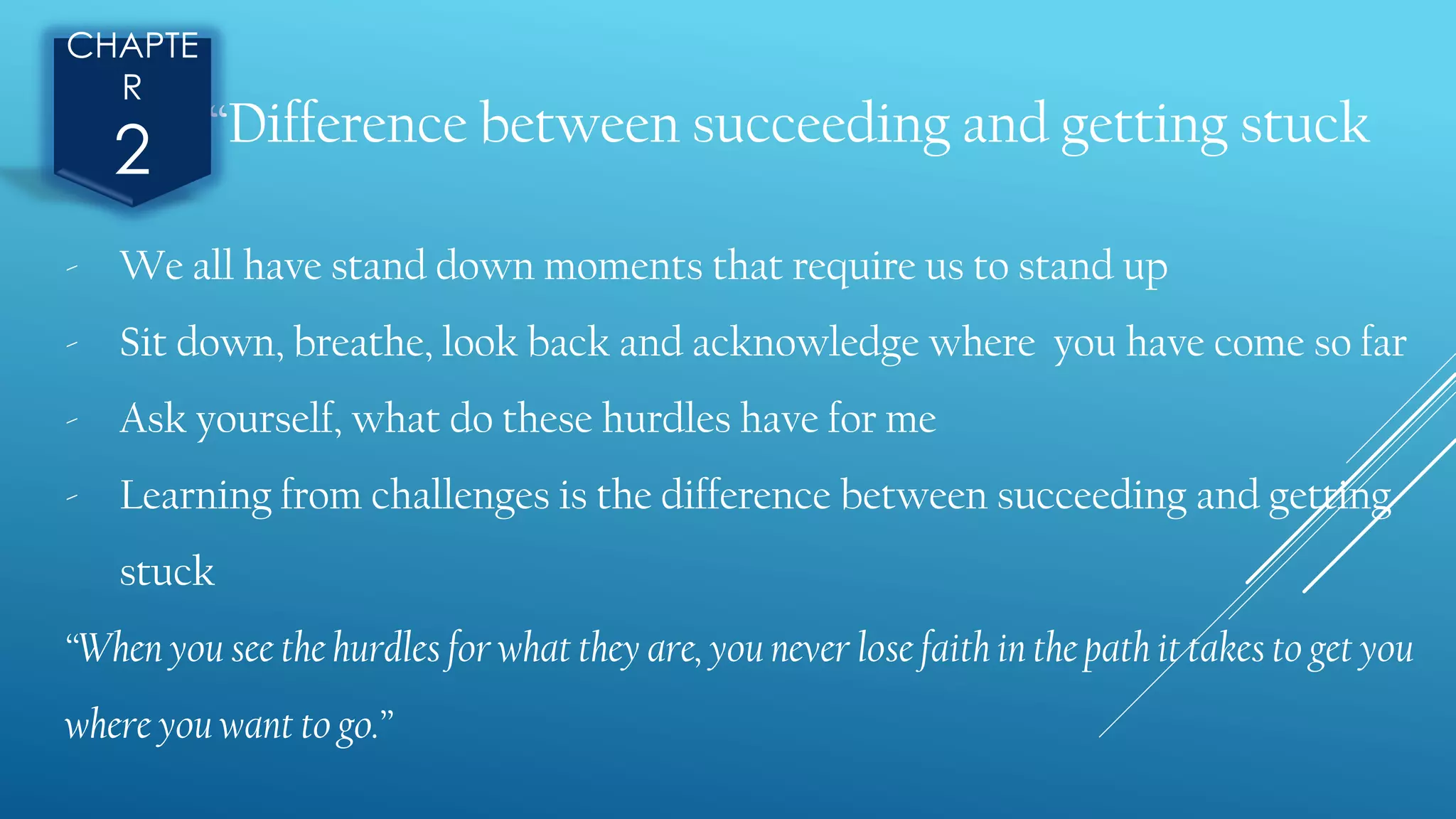 CHAPTE R 2

“Difference between succeeding and getting stuck

- We all have stand down moments that require us to stand up
- Sit down, breathe, look back and acknowledge where you have come so far
- Ask yourself, what do these hurdles have for me
- Learning from challenges is the difference between succeeding and getting stuck

“When you see the hurdles for what they are, you never lose faith in the path it takes to get you where you want to go.”